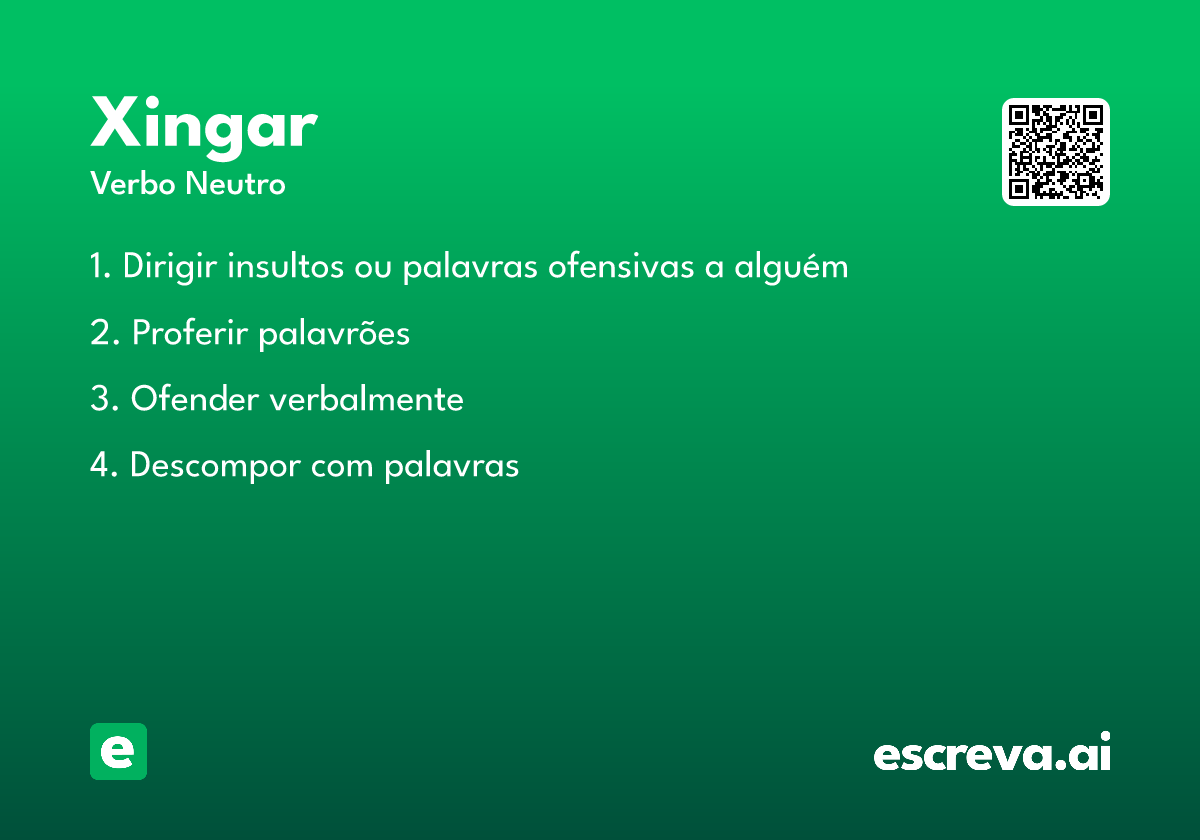 Xingar
Verbo Neutro

1. Dirigir insultos ou palavras ofensivas a alguém

2. Proferir palavrões

3. Ofender verbalmente

4. Descompor com palavras

e

escreva.ai